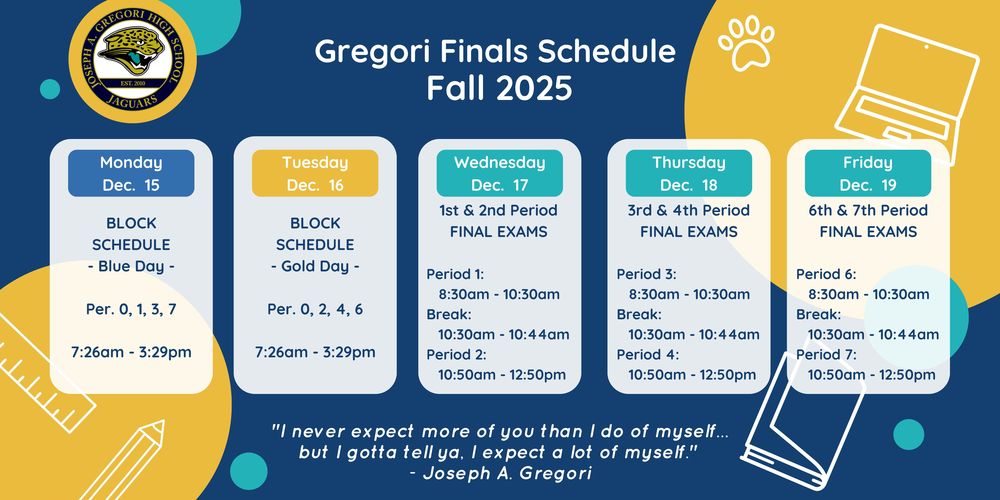 JOSEPH A. GREGORI HIGH SCHOOL
EST. 2010
JAGUARS

Gregori Finals Schedule
Fall 2025

Monday
Dec. 15

BLOCK SCHEDULE
- Blue Day -

Per. 0, 1, 3, 7

7:26am - 3:29pm

Tuesday
Dec. 16

BLOCK SCHEDULE
- Gold Day -

Per. 0, 2, 4, 6

7:26am - 3:29pm

Wednesday
Dec. 17

1st & 2nd Period
FINAL EXAMS

Period 1:
8:30am - 10:30am
Break:
10:30am - 10:44am
Period 2:
10:50am - 12:50pm

Thursday
Dec. 18

3rd & 4th Period
FINAL EXAMS

Period 3:
8:30am - 10:30am
Break:
10:30am - 10:44am
Period 4:
10:50am - 12:50pm

Friday
Dec. 19

6th & 7th Period
FINAL EXAMS

Period 6:
8:30am - 10:30am
Break:
10:30am - 10:44am
Period 7:
10:50am - 12:50pm

"I never expect more of you than I do of myself... but I gotta tell ya, I expect a lot of myself."
- Joseph A. Gregori